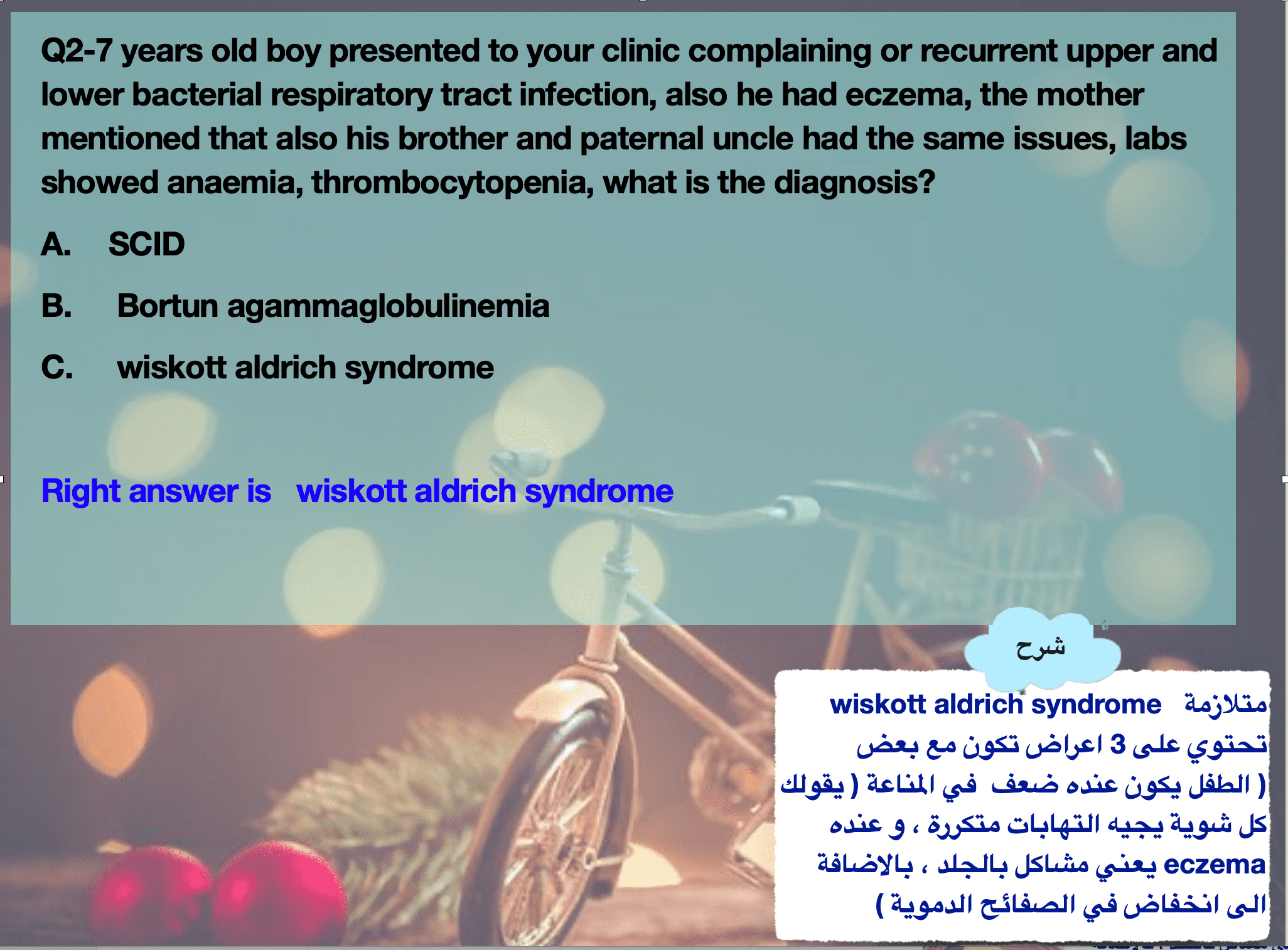 Q2-7 years old boy presented to your clinic complaining or recurrent upper and lower bacterial respiratory tract infection, also he had eczema, the mother mentioned that also his brother and paternal uncle had the same issues, labs showed anaemia, thrombocytopenia, what is the diagnosis?

A. SCID

B. Bortun agammaglobulinemia

C. wiskott aldrich syndrome

Right answer is wiskott aldrich syndrome

شرح

متلازمة wiskott aldrich syndrome تحتوي على 3 اعراض تكون مع بعض ( الطفل يكون عنده ضعف في المناعة ( يقولك كل شوية يجيه التهابات متكررة ، و عنده eczema يعني مشاكل بالجلد ، بالاضافة الى انخفاض في الصفائح الدموية )